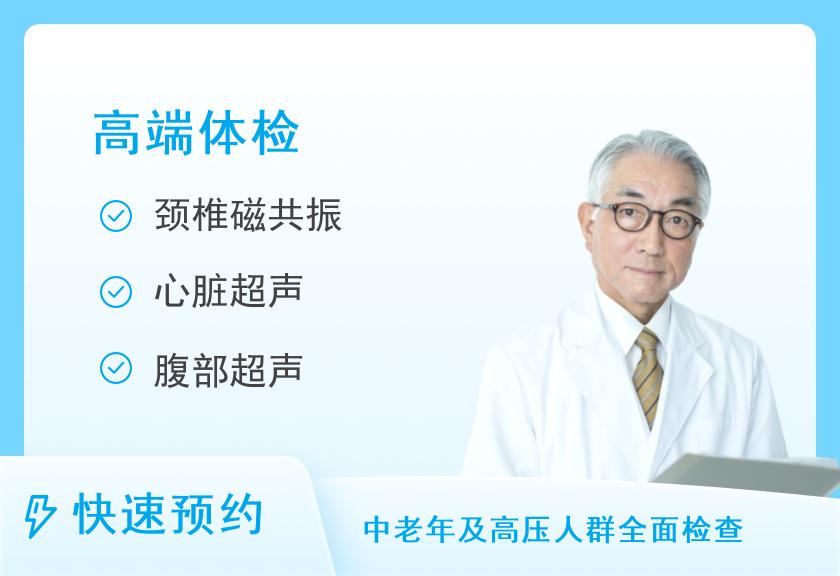 高端体检

颈椎磁共振

心脏超声

腹部超声

快速预约

中老年及高压人群全面检查